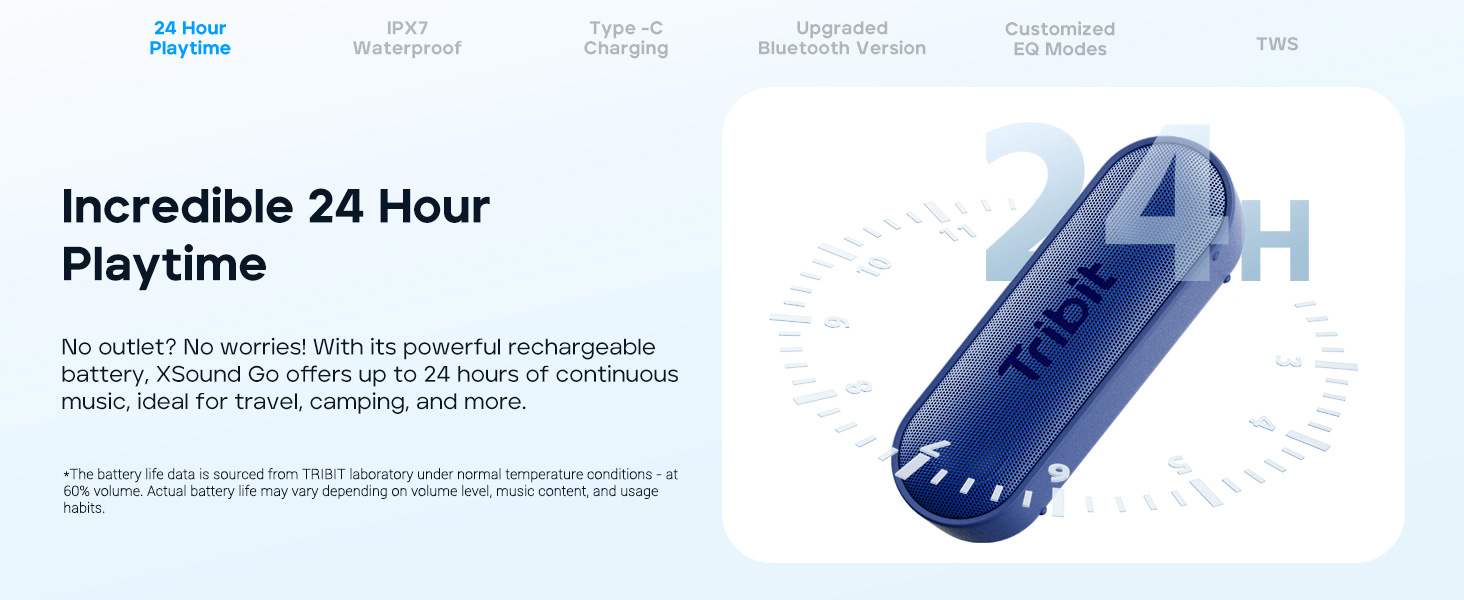 24 Hour Playtime

IPX7 Waterproof

Type -C Charging

Upgraded Bluetooth Version

Customized EQ Modes

TWS

Incredible 24 Hour Playtime

No outlet? No worries! With its powerful rechargeable battery, XSound Go offers up to 24 hours of continuous music, ideal for travel, camping, and more.

*The battery life data is sourced from TRIBIT laboratory under normal temperature conditions - at 60% volume. Actual battery life may vary depending on volume level, music content, and usage habits.

24H

Tribit

11
10
9
8
7
6
5
4
3